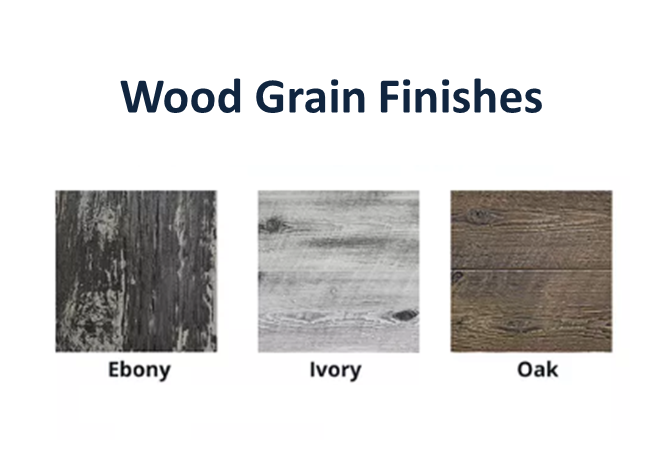 Wood Grain Finishes

Ebony

Ivory

Oak